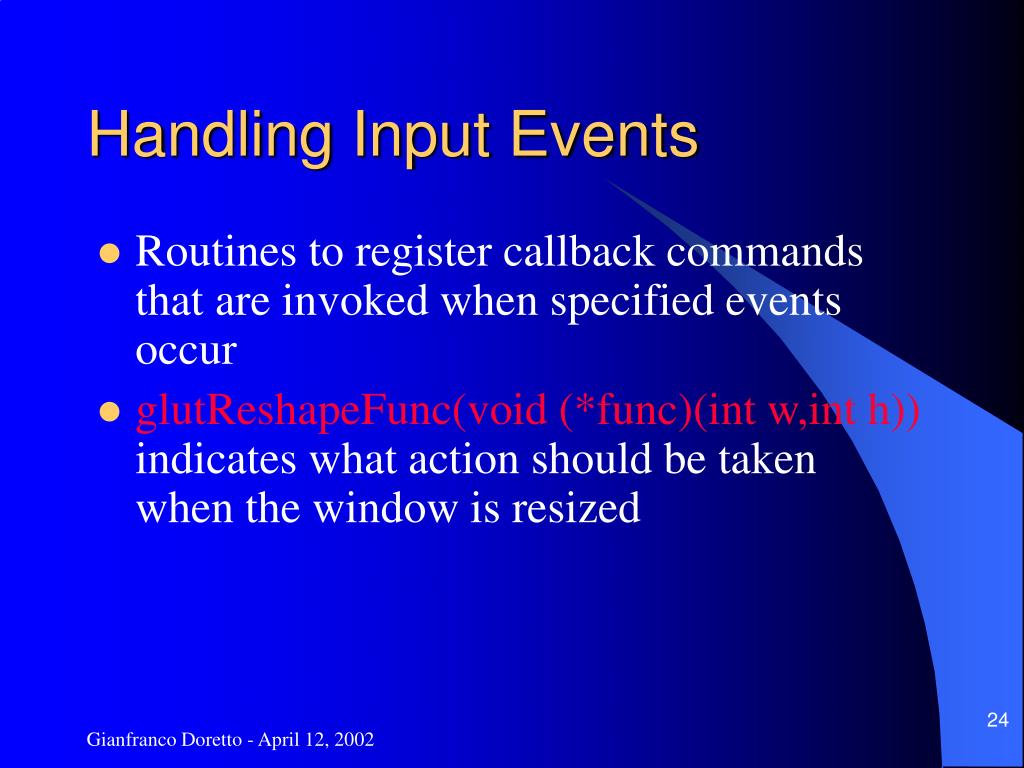 Handling Input Events

- Routines to register callback commands that are invoked when specified events occur
- glutReshapeFunc(void (*func)(int w,int h)) indicates what action should be taken when the window is resized

Gianfranco Doretto - April 12, 2002

24